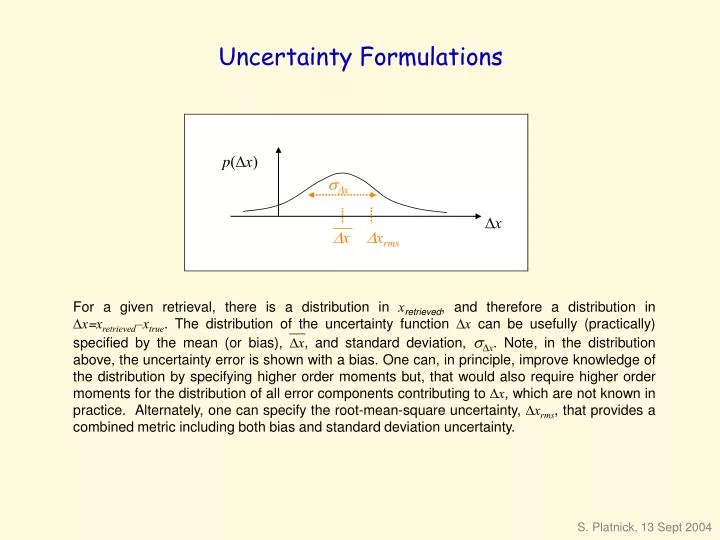 Uncertainty Formulations

$p(\Delta x)$

$\sigma_{\Delta x}$

$\Delta x$

$\overline{\Delta x}$ $\Delta x_{rms}$

For a given retrieval, there is a distribution in $x_{retrieved}$, and therefore a distribution in $\Delta x = x_{retrieved} - x_{true}$. The distribution of the uncertainty function $\Delta x$ can be usefully (practically) specified by the mean (or bias), $\overline{\Delta x}$, and standard deviation, $\sigma_{\Delta x}$. Note, in the distribution above, the uncertainty error is shown with a bias. One can, in principle, improve knowledge of the distribution by specifying higher order moments but, that would also require higher order moments for the distribution of all error components contributing to $\Delta x$, which are not known in practice. Alternately, one can specify the root-mean-square uncertainty, $\Delta x_{rms}$, that provides a combined metric including both bias and standard deviation uncertainty.

S. Platnick, 13 Sept 2004